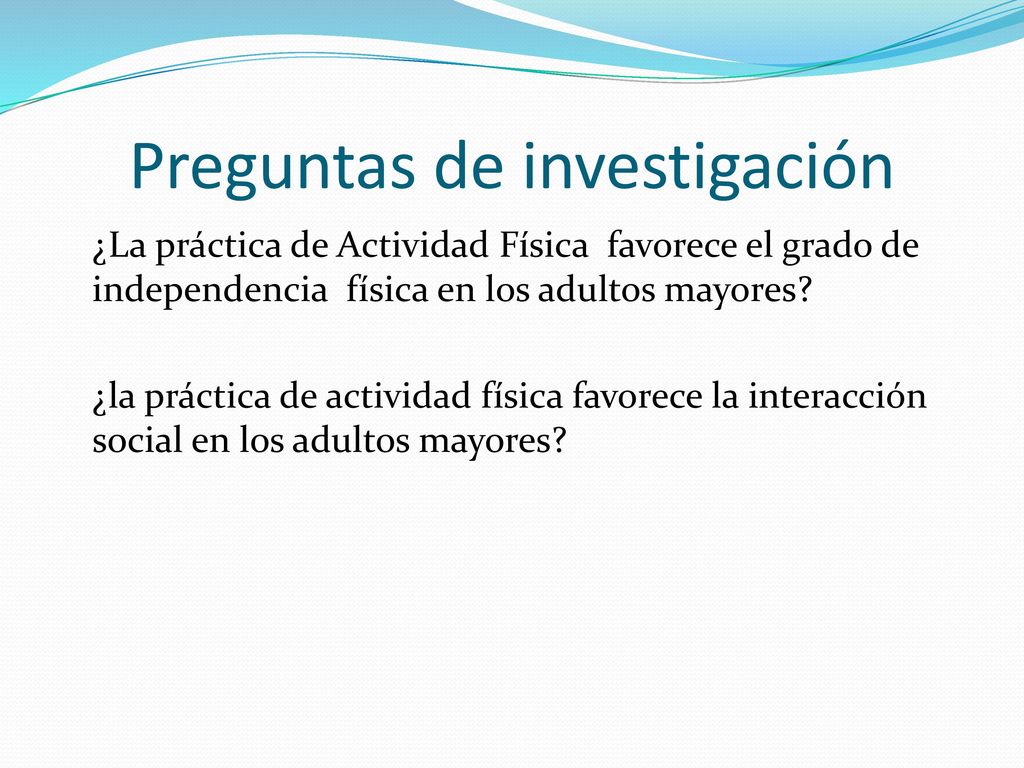 Preguntas de investigación

¿La práctica de Actividad Física favorece el grado de independencia física en los adultos mayores?

¿la práctica de actividad física favorece la interacción social en los adultos mayores?